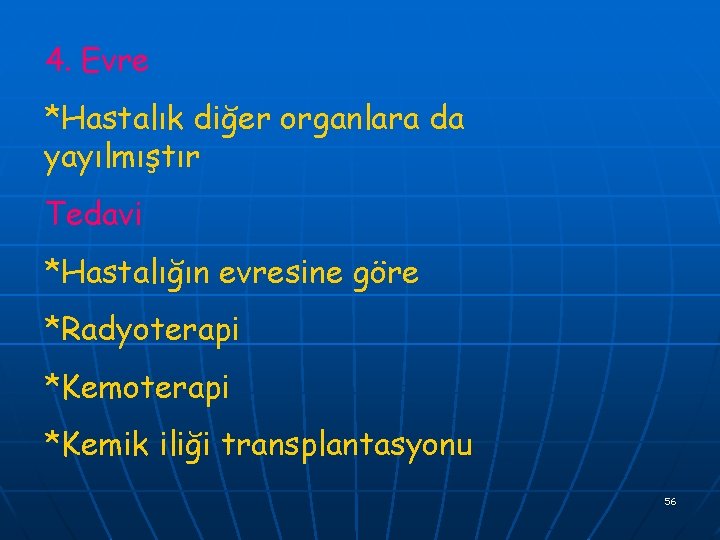 4. Evre

*Hastalık diğer organlara da yayılmıştır

Tedavi

*Hastalığın evresine göre

*Radyoterapi

*Kemoterapi

*Kemik iliği transplantasyonu

56